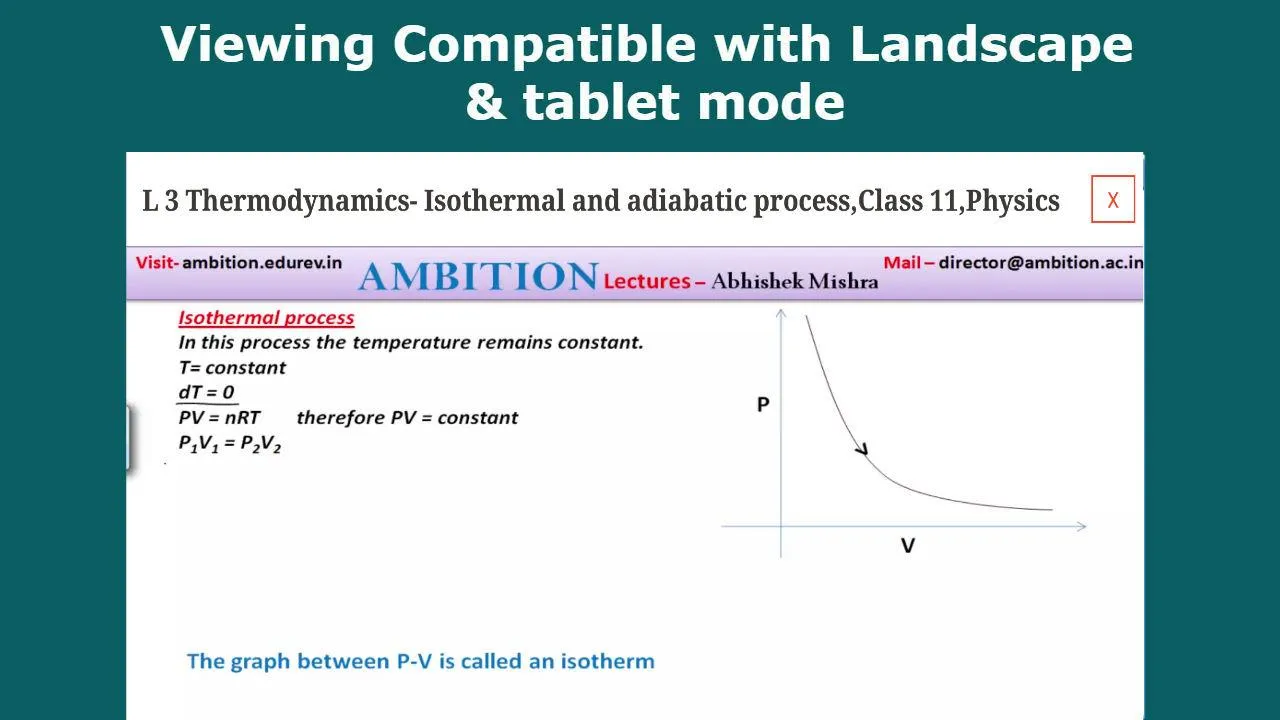 Viewing Compatible with Landscape & tablet mode

L 3 Thermodynamics- Isothermal and adiabatic process,Class 11,Physics

X

Visit- ambition.edurev.in

AMBITION Lectures – Abhishek Mishra

Mail – director@ambition.ac.in

Isothermal process

In this process the temperature remains constant.

T= constant

dT = 0

PV = nRT therefore PV = constant

$P_1V_1 = P_2V_2$

P

V

The graph between P-V is called an isotherm